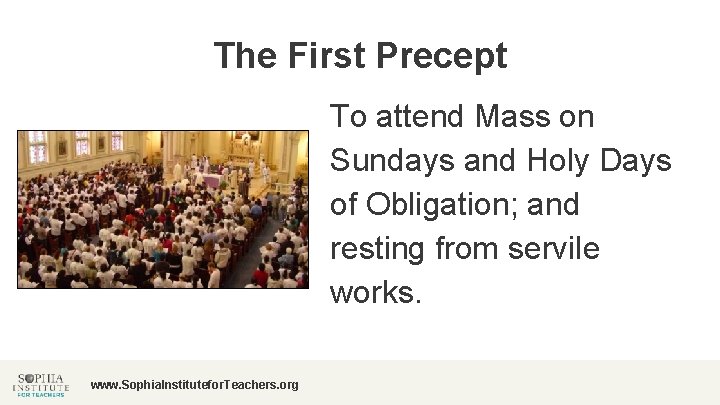 The First Precept

To attend Mass on Sundays and Holy Days of Obligation; and resting from servile works.

SOPHIA INSTITUTE FOR TEACHERS

www.SophiaInstituteforTeachers.org